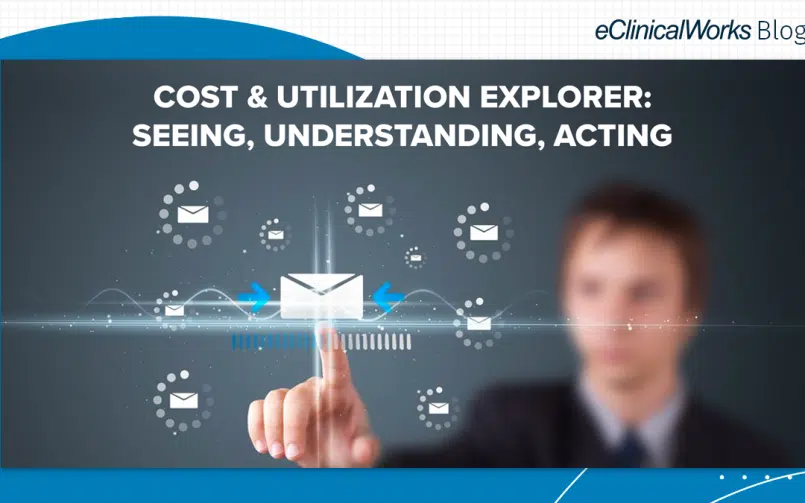 eClinicalWorks Blog

COST & UTILIZATION EXPLORER: SEEING, UNDERSTANDING, ACTING